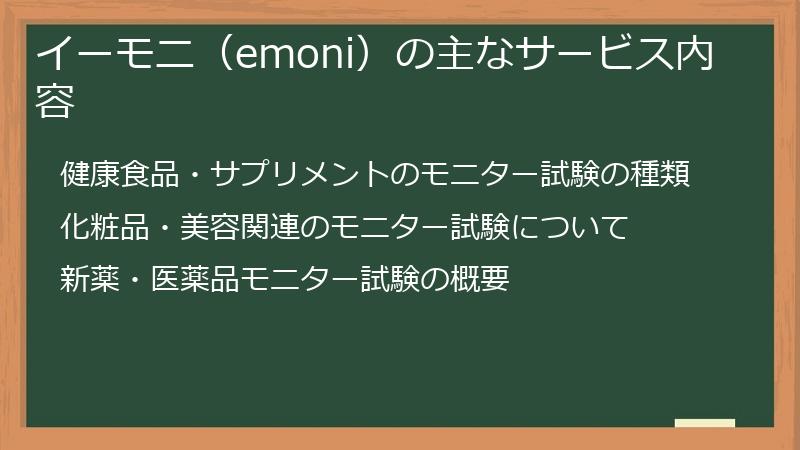 イーモニ（emoni）の主なサービス内容

健康食品・サプリメントのモニター試験の種類

化粧品・美容関連のモニター試験について

新薬・医薬品モニター試験の概要